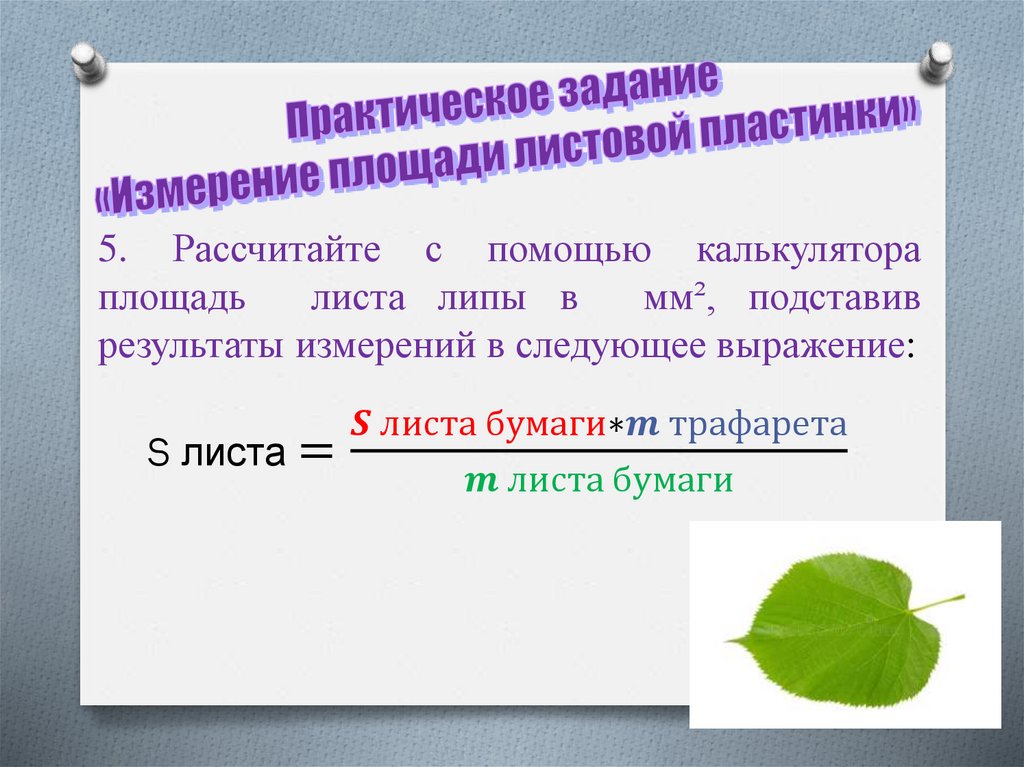 Практическое задание
«Измерение площади листовой пластинки»

5. Рассчитайте с помощью калькулятора площадь листа липы в мм², подставив результаты измерений в следующее выражение:

$S \text{ листа} = \frac{S \text{ листа бумаги} * m \text{ трафарета}}{m \text{ листа бумаги}}$